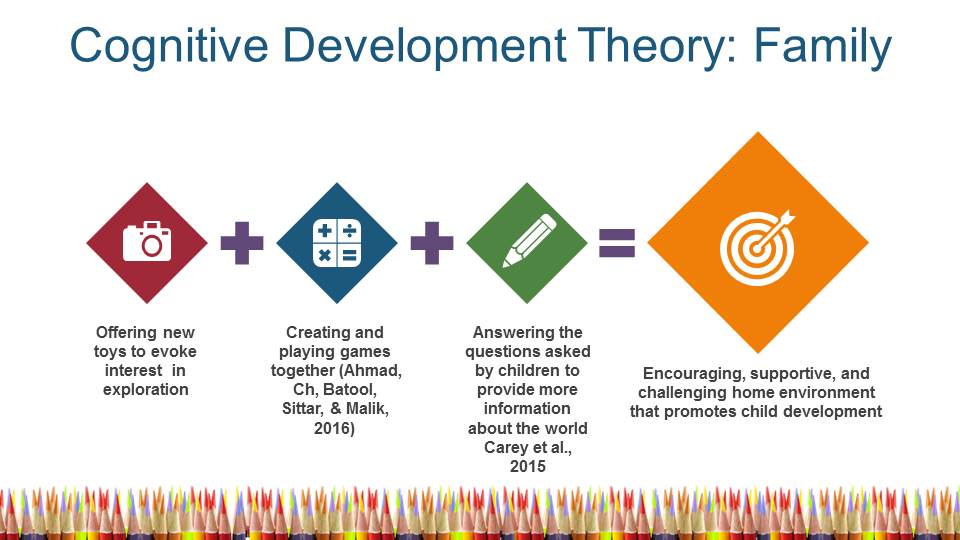 Cognitive Development Theory: Family

Offering new toys to evoke interest in exploration

Creating and playing games together (Ahmad, Ch, Batool, Sittar, & Malik, 2016)

Answering the questions asked by children to provide more information about the world Carey et al., 2015

Encouraging, supportive, and challenging home environment that promotes child development